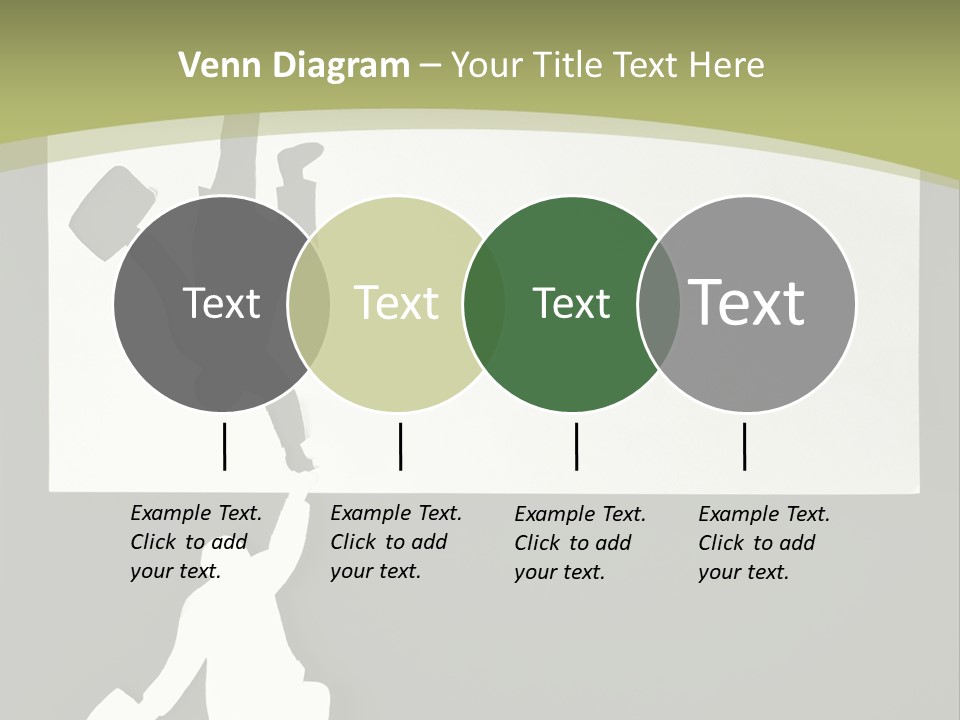 Venn Diagram – Your Title Text Here

Text

Text

Text

Text

Example Text. Click to add your text.

Example Text. Click to add your text.

Example Text. Click to add your text.

Example Text. Click to add your text.